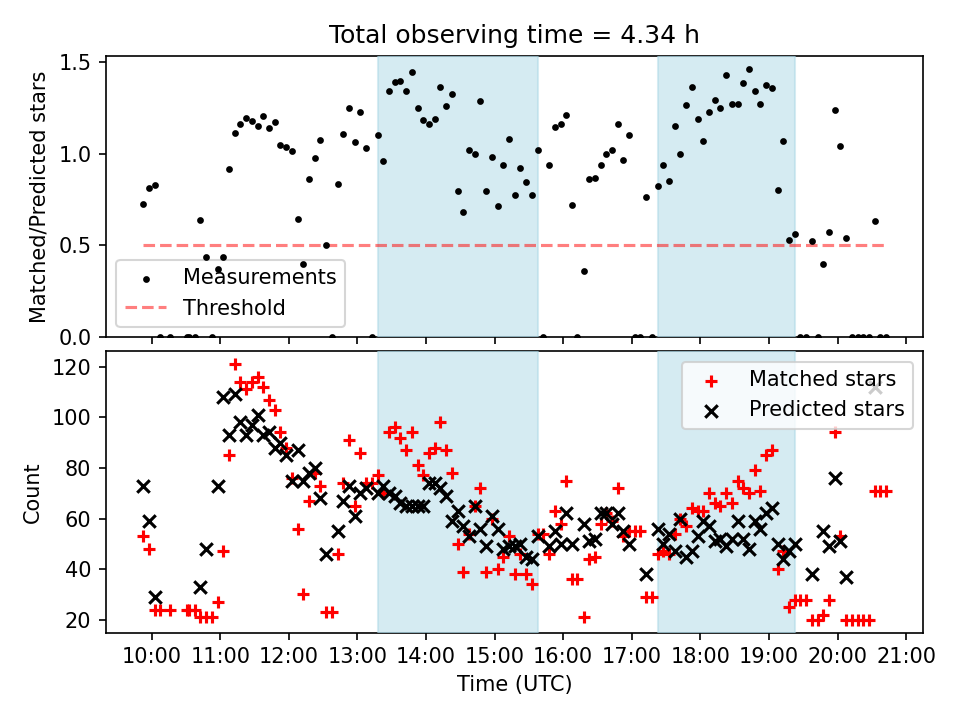 Total observing time = 4.34 h

Matched/Predicted stars

1.5
1.0
0.5
0.0

Measurements
Threshold

Count

120
100
80
60
40
20

Matched stars
Predicted stars

10:00 11:00 12:00 13:00 14:00 15:00 16:00 17:00 18:00 19:00 20:00 21:00

Time (UTC)